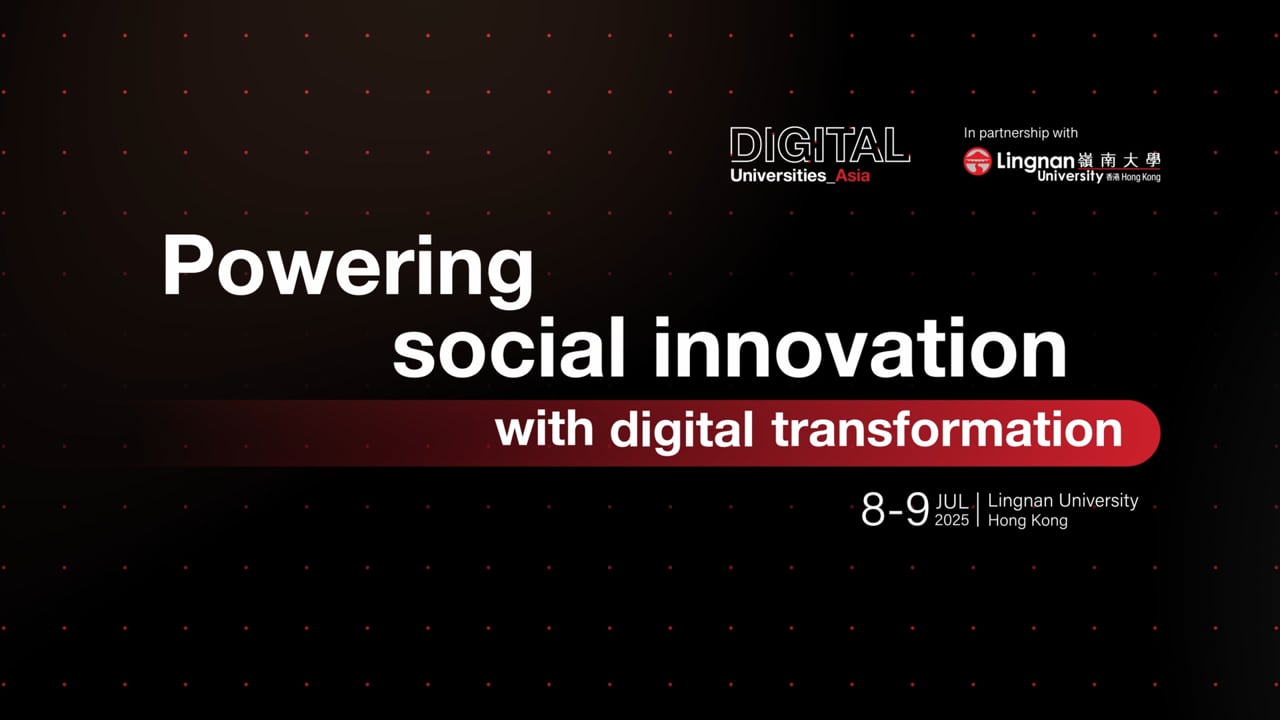 DIGITAL
Universities_Asia

In partnership with
Lingnan University 嶺南大學 香港 Hong Kong

Powering social innovation
with digital transformation

8-9 JUL 2025 | Lingnan University Hong Kong